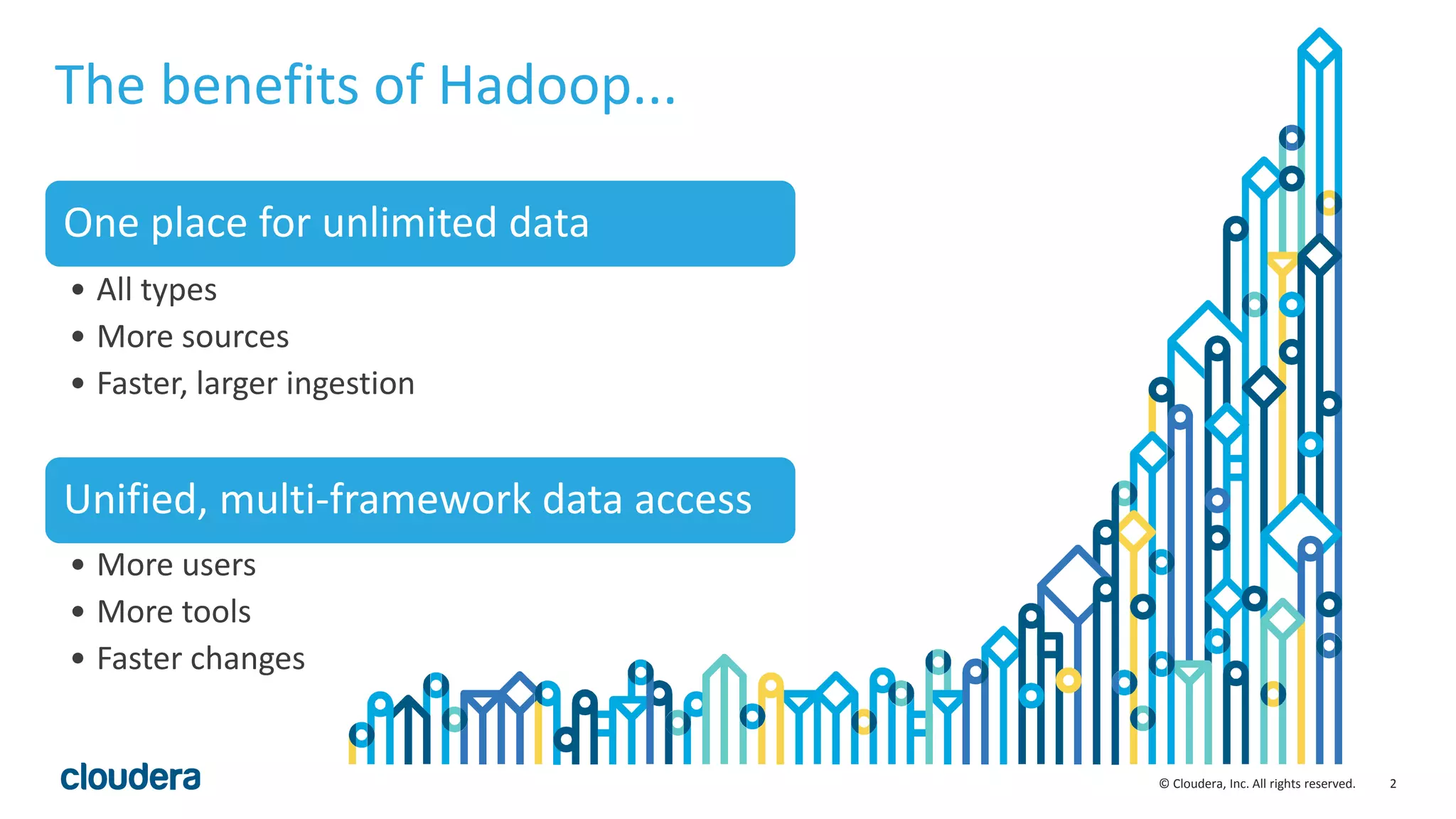 The benefits of Hadoop...

One place for unlimited data

• All types
• More sources
• Faster, larger ingestion

Unified, multi-framework data access

• More users
• More tools
• Faster changes

cloudera

© Cloudera, Inc. All rights reserved. 2